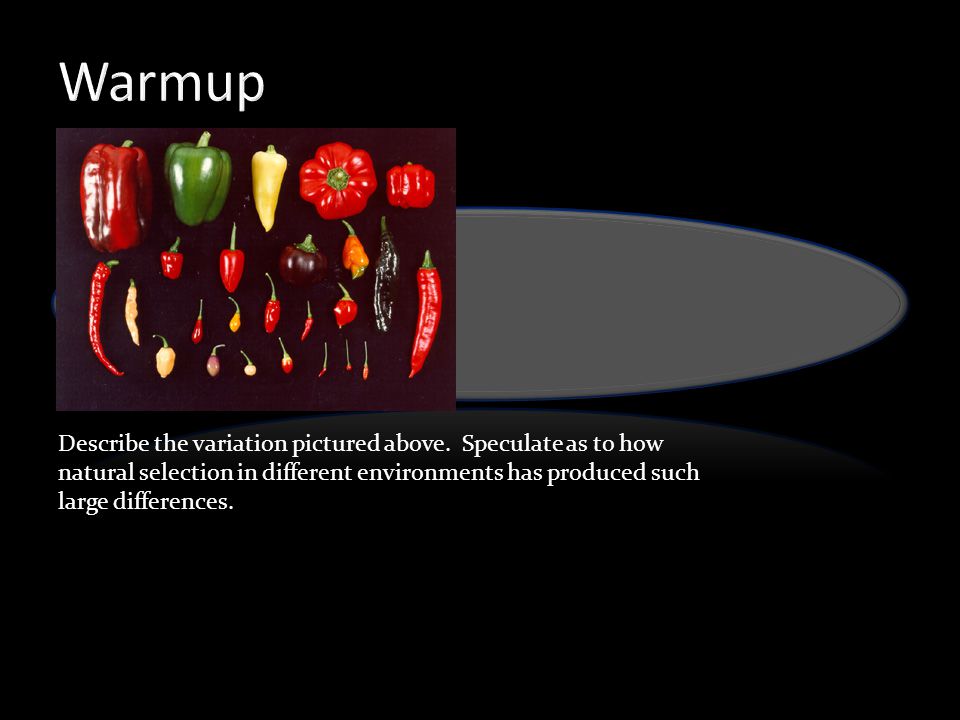 Warmup

Describe the variation pictured above. Speculate as to how natural selection in different environments has produced such large differences.